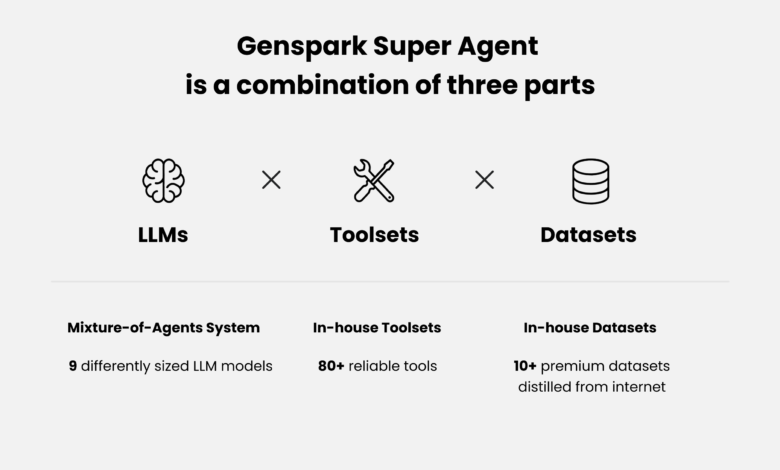 Genspark Super Agent
is a combination of three parts

LLMs × Toolsets × Datasets

Mixture-of-Agents System
9 differently sized LLM models

In-house Toolsets
80+ reliable tools

In-house Datasets
10+ premium datasets distilled from internet